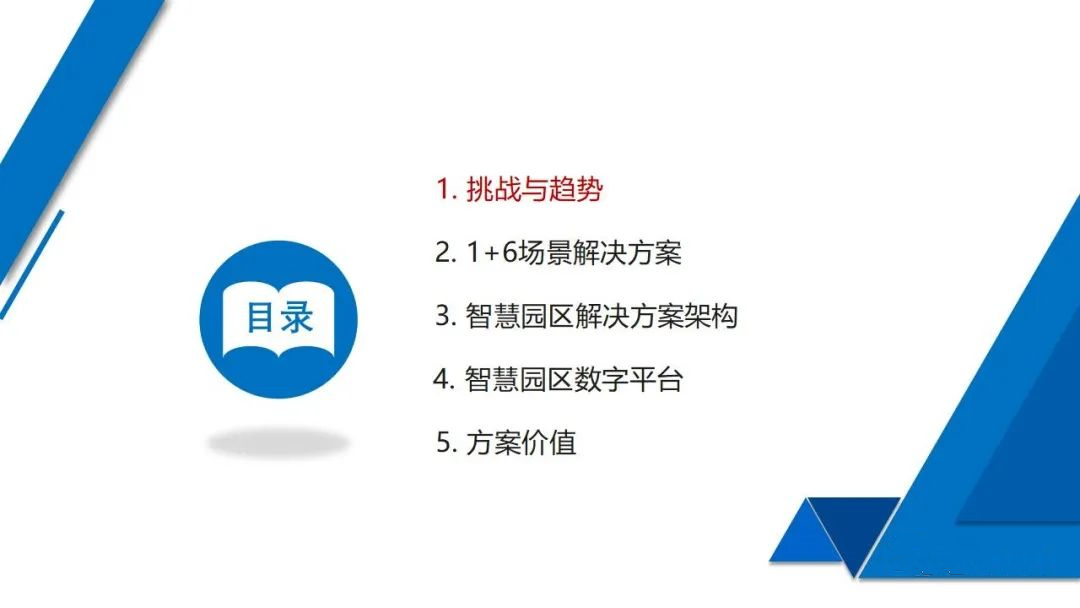 目录

1. 挑战与趋势

2. 1+6场景解决方案

3. 智慧园区解决方案架构

4. 智慧园区数字平台

5. 方案价值